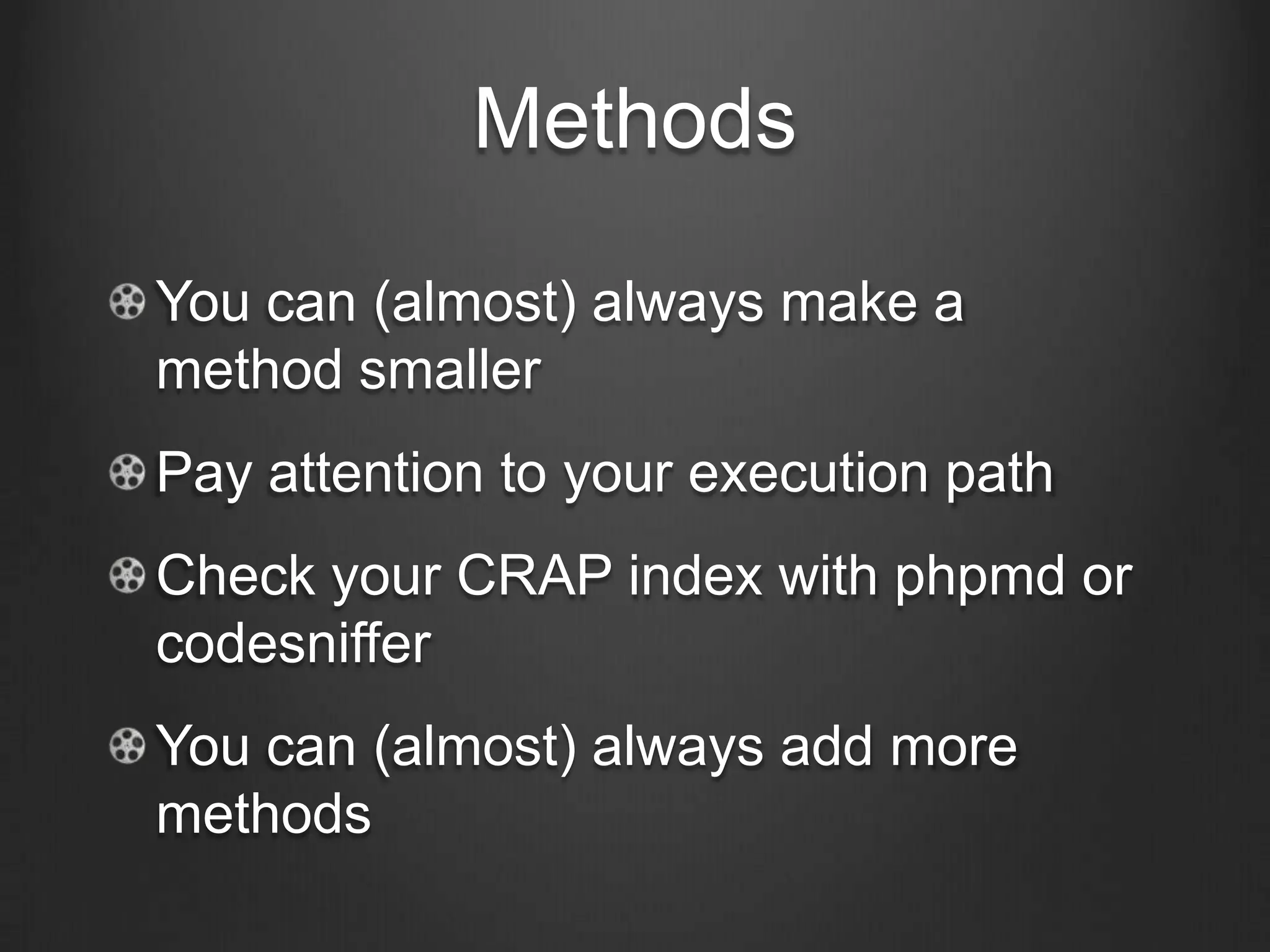 Methods

You can (almost) always make a method smaller

Pay attention to your execution path

Check your CRAP index with phpmd or codesniffer

You can (almost) always add more methods